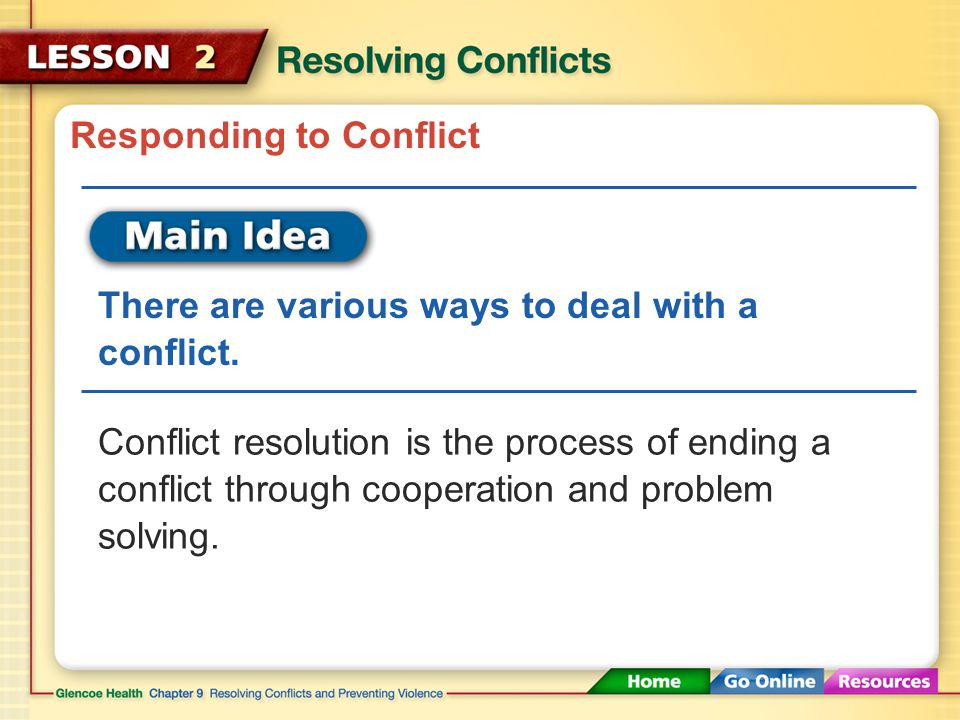 LESSON 2 Resolving Conflicts

Responding to Conflict

Main Idea

There are various ways to deal with a conflict.

Conflict resolution is the process of ending a conflict through cooperation and problem solving.

Glencoe Health Chapter 9 Resolving Conflicts and Preventing Violence

Home Go Online Resources